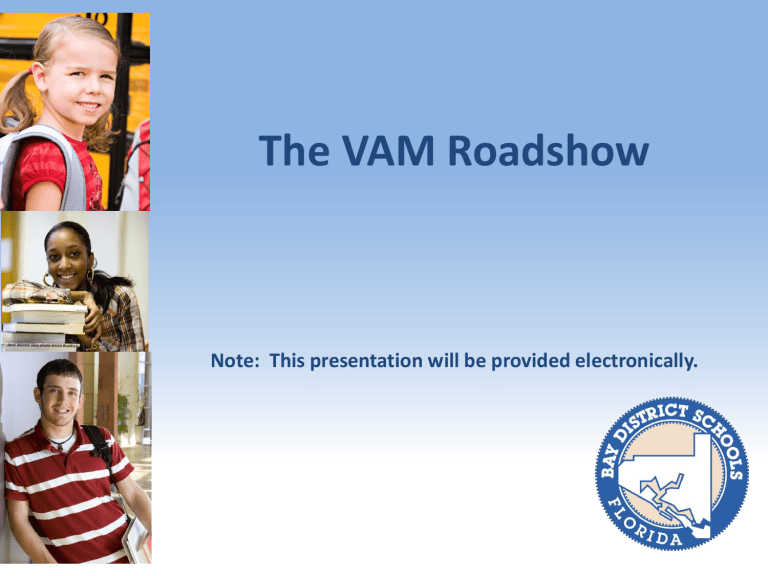 The VAM Roadshow

Note: This presentation will be provided electronically.

BAY DISTRICT SCHOOLS
FLORIDA